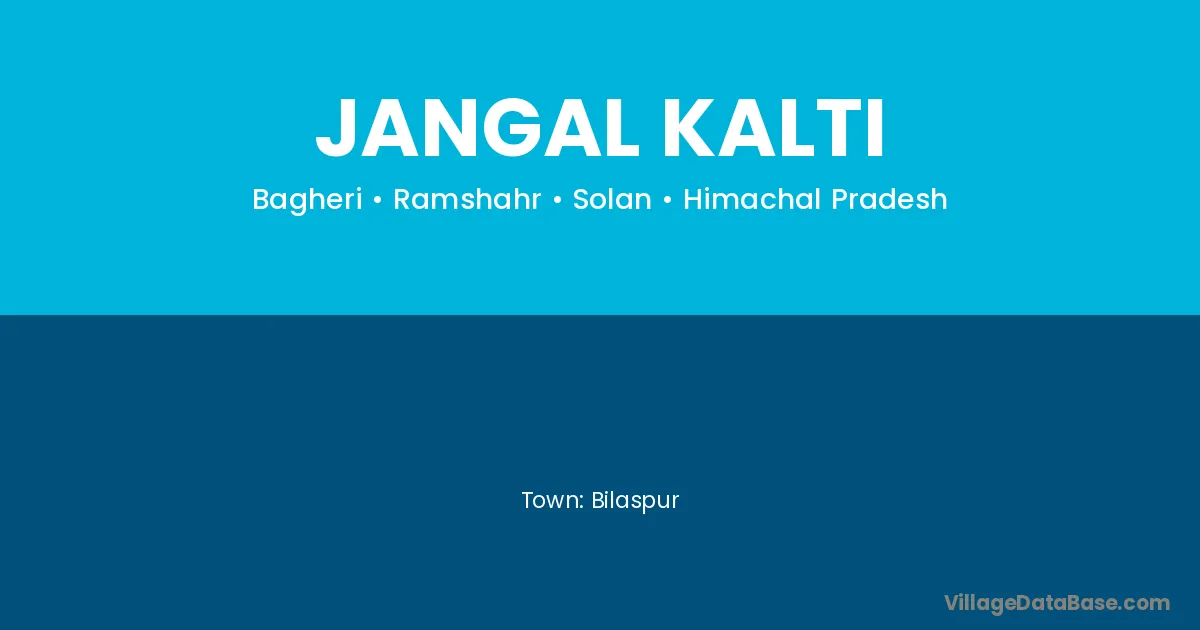 JANGAL KALTI

Bagheri • Ramshahr • Solan • Himachal Pradesh

Town: Bilaspur

VillageDataBase.com